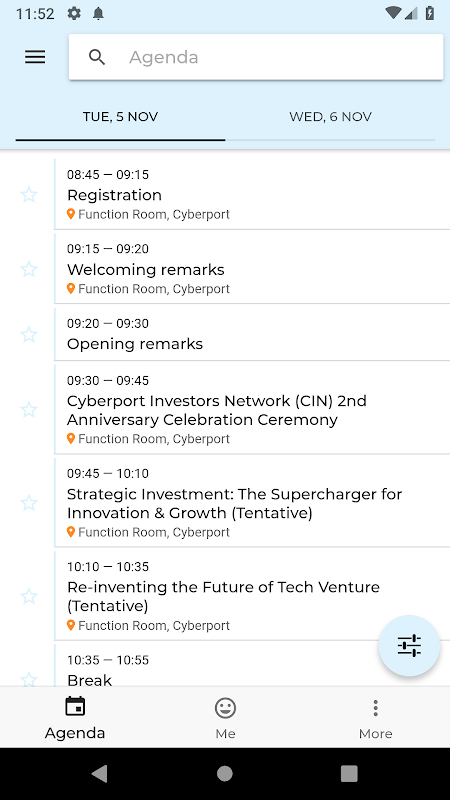 11:52

Agenda

TUE, 5 NOV

WED, 6 NOV

08:45 — 09:15
Registration
Function Room, Cyberport

09:15 — 09:20
Welcoming remarks
Function Room, Cyberport

09:20 — 09:30
Opening remarks

09:30 — 09:45
Cyberport Investors Network (CIN) 2nd Anniversary Celebration Ceremony
Function Room, Cyberport

09:45 — 10:10
Strategic Investment: The Supercharger for Innovation & Growth (Tentative)
Function Room, Cyberport

10:10 — 10:35
Re-inventing the Future of Tech Venture (Tentative)
Function Room, Cyberport

10:35 — 10:55
Break

Agenda

Me

More